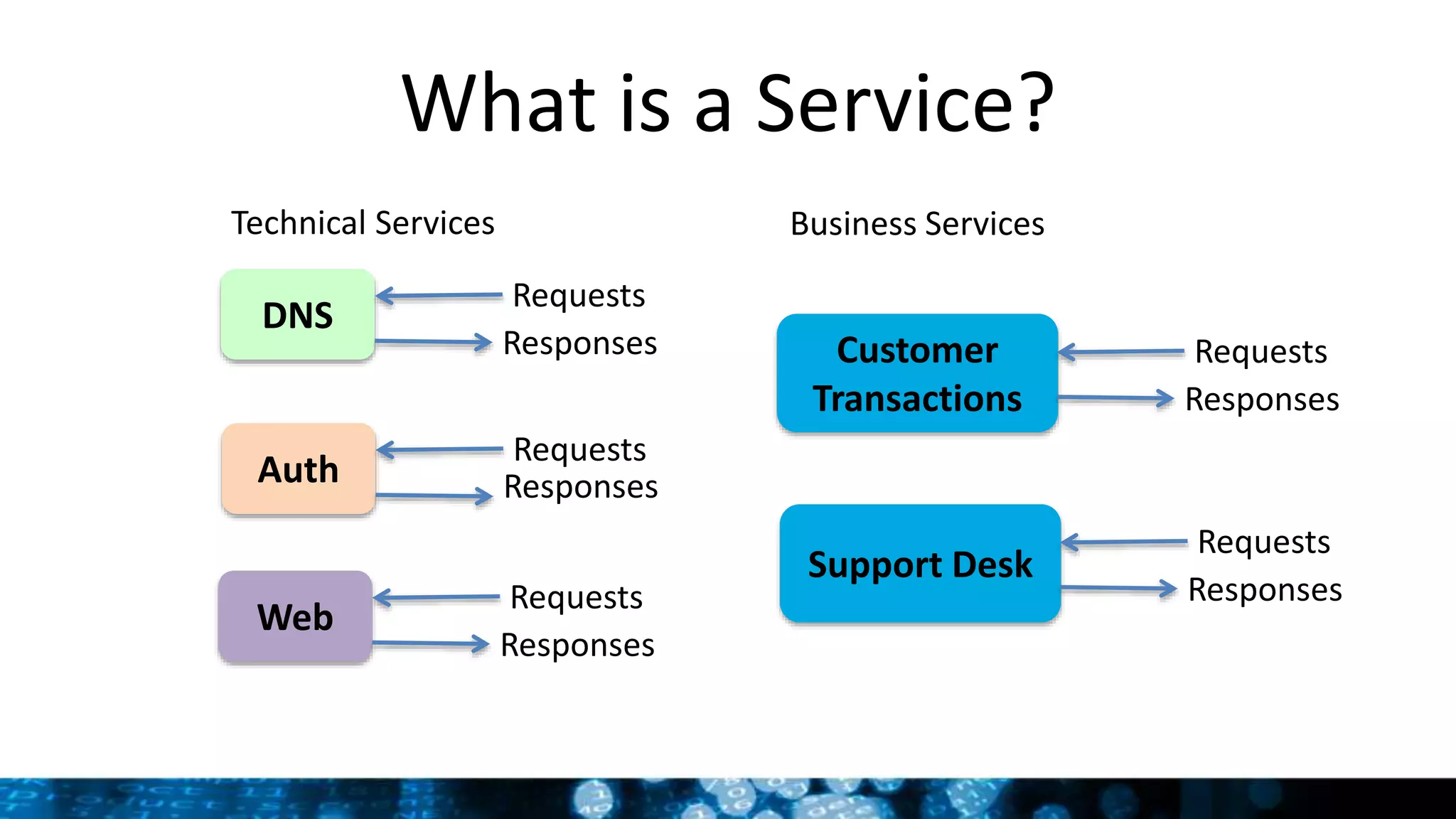 What is a Service?

Technical Services

DNS
Requests
Responses

Auth
Requests
Responses

Web
Requests
Responses

Business Services

Customer Transactions
Requests
Responses

Support Desk
Requests
Responses